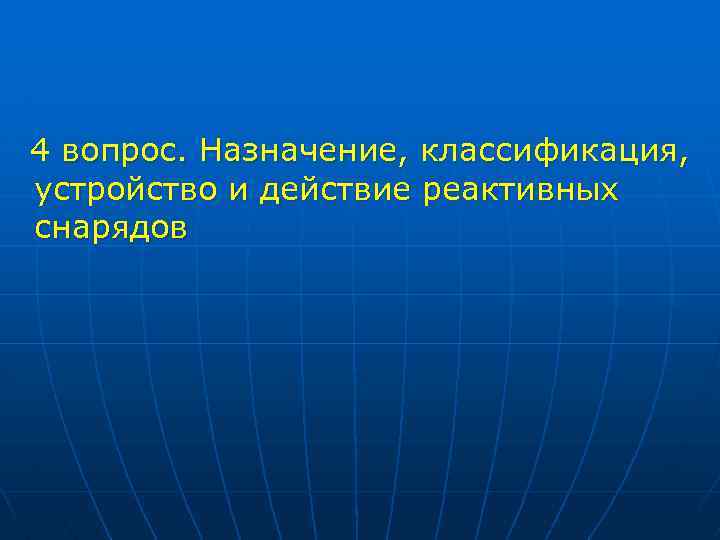 4 вопрос. Назначение, классификация, устройство и действие реактивных снарядов